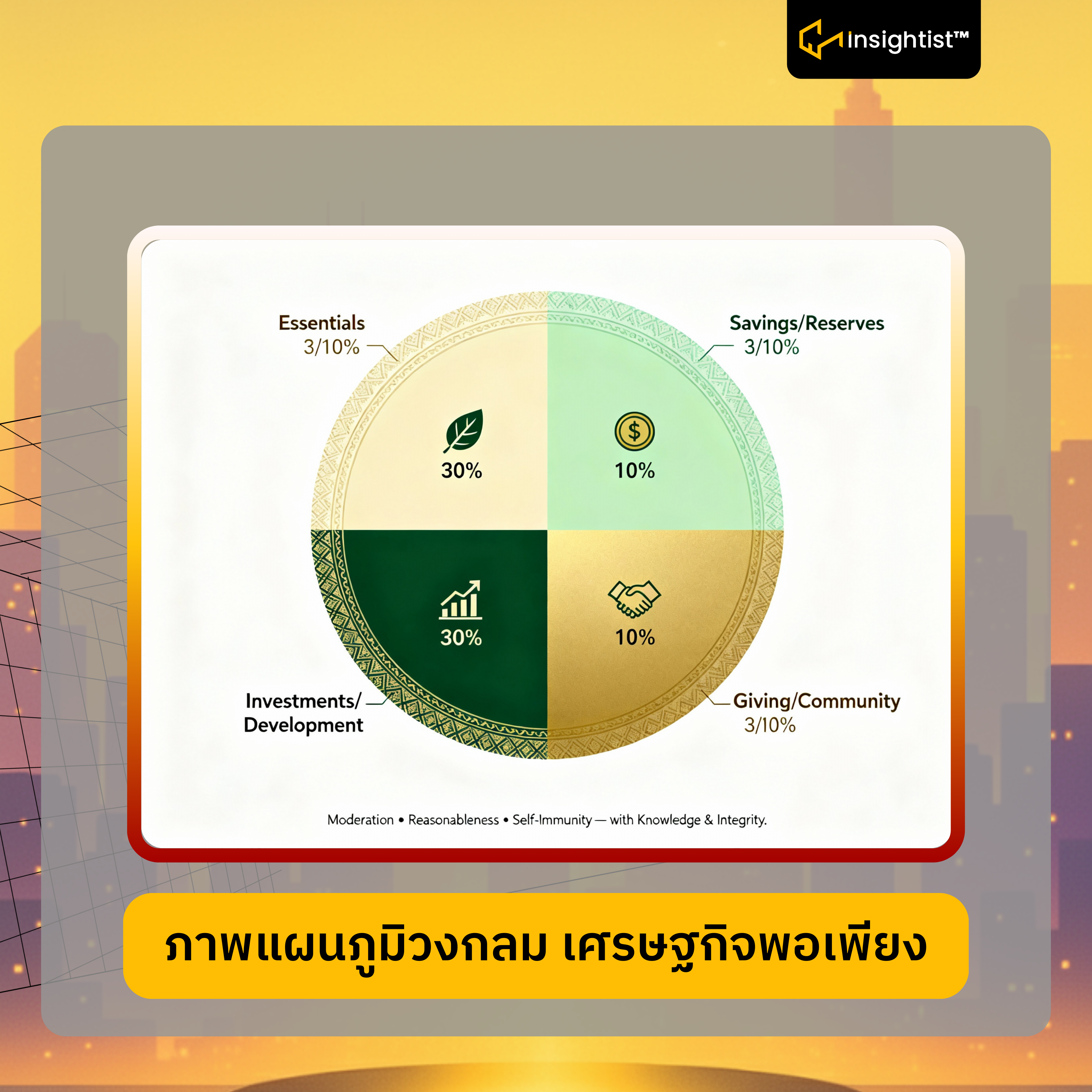 insightist™

Essentials
3/10%

Savings/Reserves
3/10%

30%

10%

30%

10%

Investments/
Development

Giving/Community
3/10%

Moderation • Reasonableness • Self-Immunity — with Knowledge & Integrity.

ภาพแผนภูมิวงกลม เศรษฐกิจพอเพียง